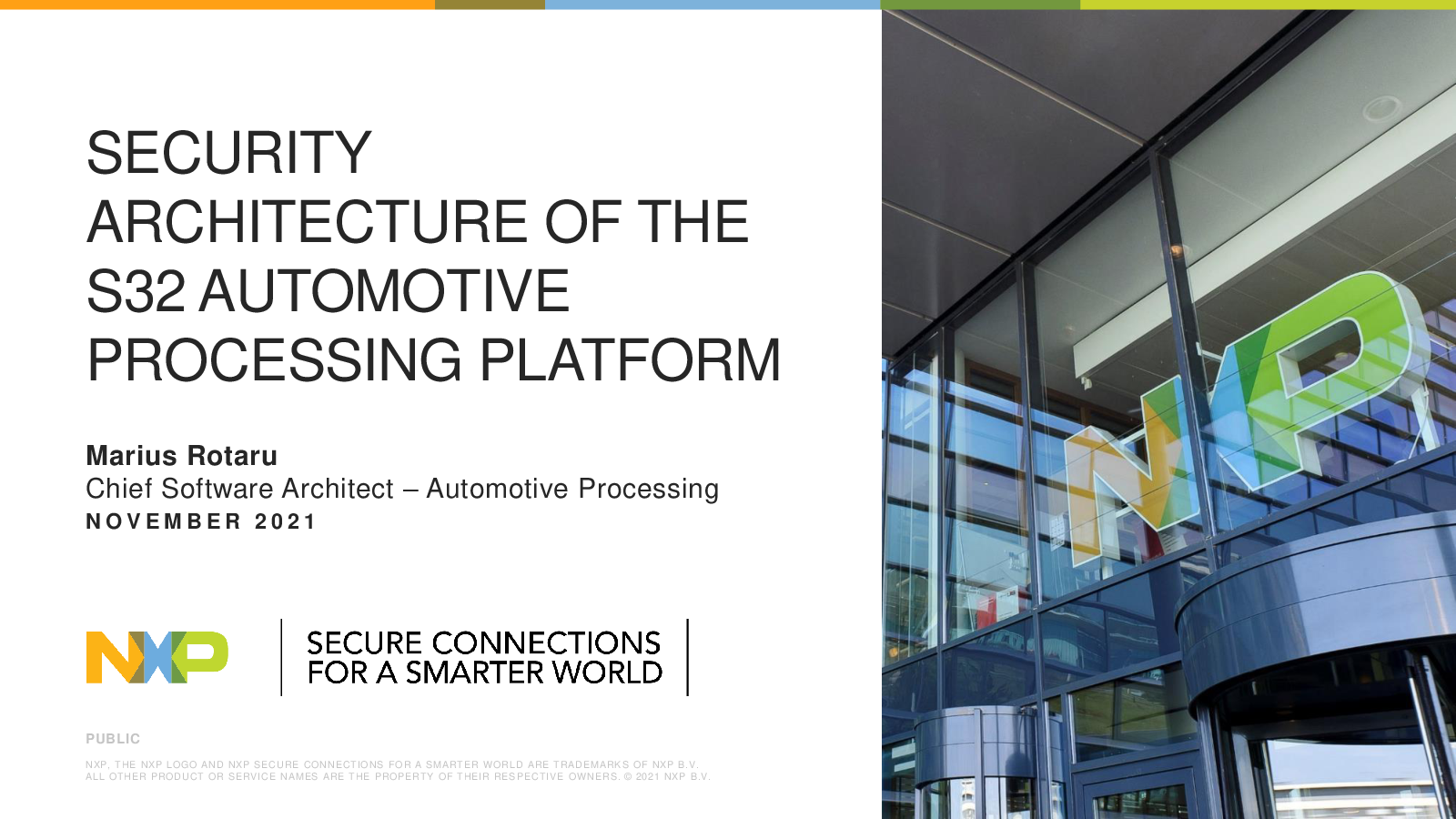 SECURITY ARCHITECTURE OF THE S32 AUTOMOTIVE PROCESSING PLATFORM

Marius Rotaru
Chief Software Architect – Automotive Processing
NOVEMBER 2021

NXP

SECURE CONNECTIONS FOR A SMARTER WORLD

PUBLIC

NXP, THE NXP LOGO AND NXP SECURE CONNECTIONS FOR A SMARTER WORLD ARE TRADEMARKS OF NXP B.V. ALL OTHER PRODUCT OR SERVICE NAMES ARE THE PROPERTY OF THEIR RESPECTIVE OWNERS. © 2021 NXP B.V.

NXP